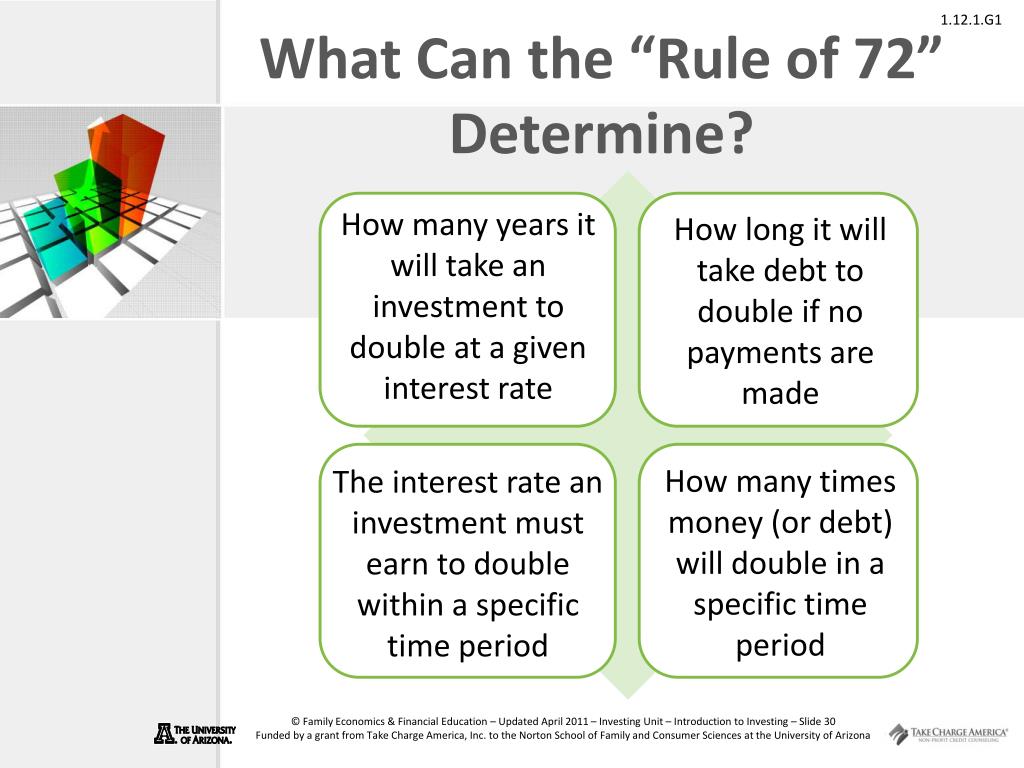 1.12.1.G1

What Can the “Rule of 72” Determine?

How many years it will take an investment to double at a given interest rate

How long it will take debt to double if no payments are made

The interest rate an investment must earn to double within a specific time period

How many times money (or debt) will double in a specific time period

THE UNIVERSITY OF ARIZONA.

© Family Economics & Financial Education – Updated April 2011 – Investing Unit – Introduction to Investing – Slide 30
Funded by a grant from Take Charge America, Inc. to the Norton School of Family and Consumer Sciences at the University of Arizona

TAKE CHARGE AMERICA
NON-PROFIT CREDIT COUNSELING